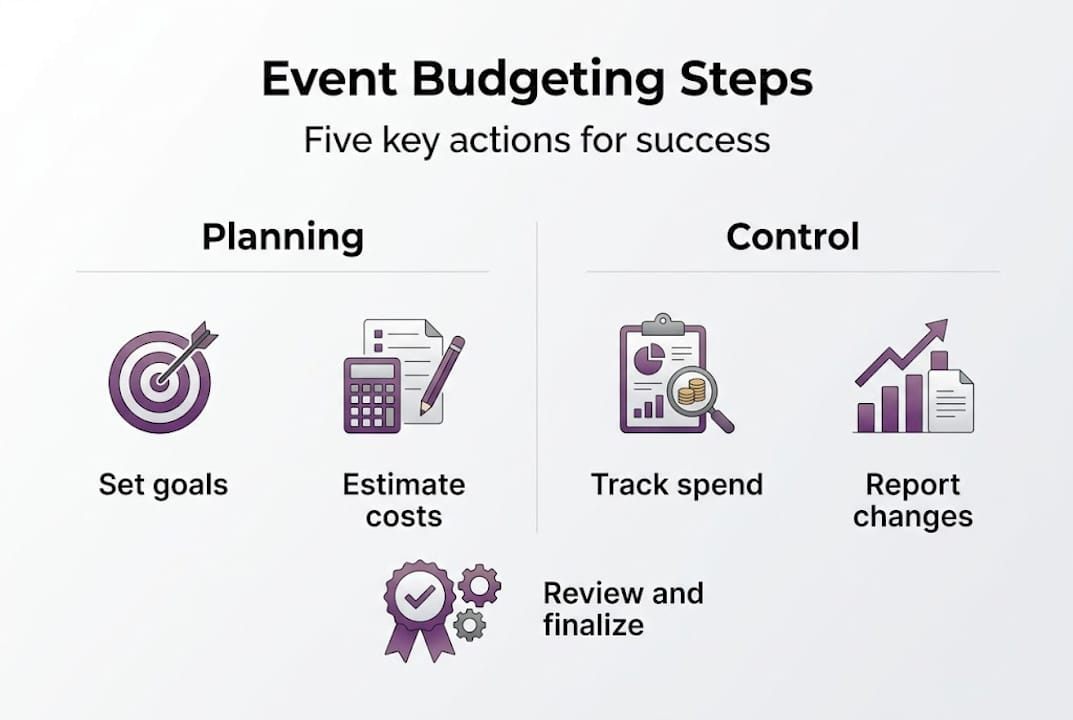 Event Budgeting Steps
Five key actions for success

Planning

Set goals

Estimate costs

Control

Track spend

Report changes

Review and finalize